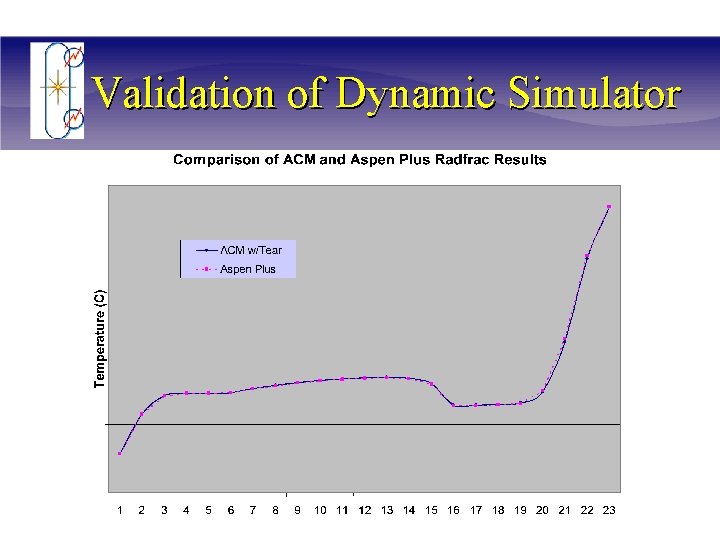 Validation of Dynamic Simulator

Comparison of ACM and Aspen Plus Radfrac Results

ACM w/Tear
Aspen Plus

Temperature (C)

1 2 3 4 5 6 7 8 9 10 11 12 13 14 15 16 17 18 19 20 21 22 23